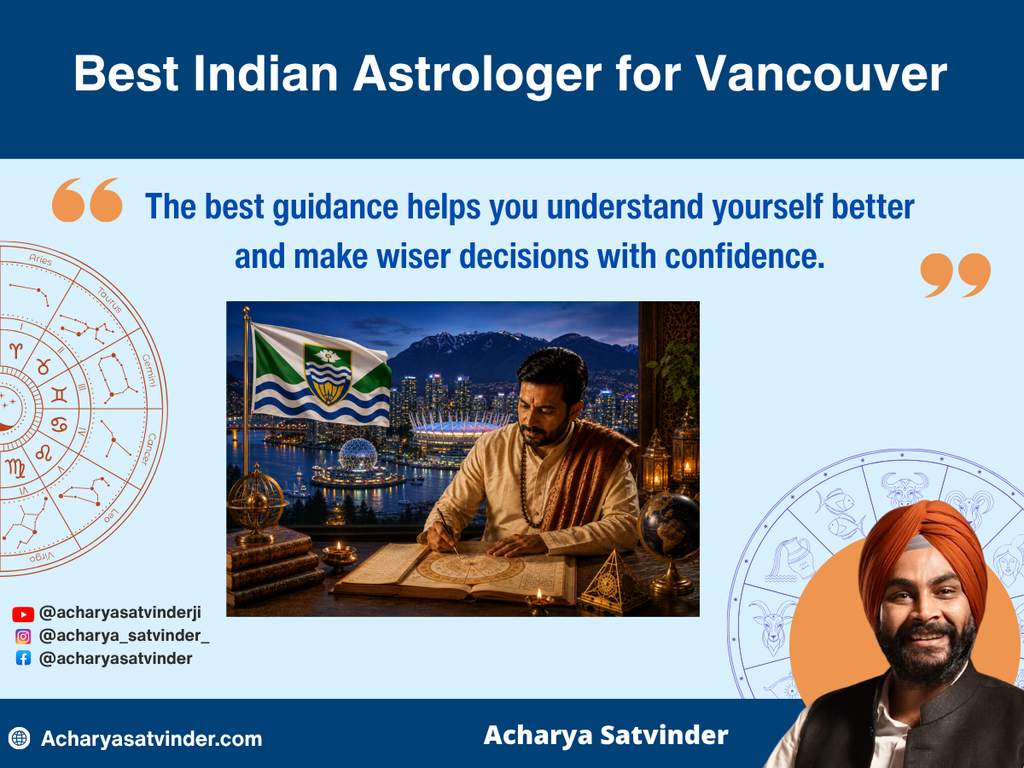 Best Indian Astrologer for Vancouver

The best guidance helps you understand yourself better and make wiser decisions with confidence.

Aries
Taurus
Gemini
Cancer
Leo
Virgo

@acharyasatvinderji
@acharya_satvinder_
@acharyasatvinder

Acharyasatvinder.com

Acharya Satvinder